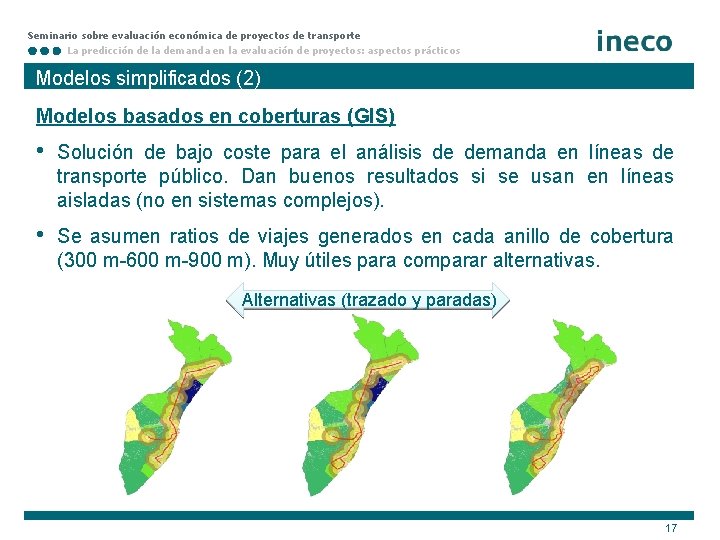 Seminario sobre evaluación económica de proyectos de transporte
La predicción de la demanda en la evaluación de proyectos: aspectos prácticos

ineco

Modelos simplificados (2)

Modelos basados en coberturas (GIS)

• Solución de bajo coste para el análisis de demanda en líneas de transporte público. Dan buenos resultados si se usan en líneas aisladas (no en sistemas complejos).

• Se asumen ratios de viajes generados en cada anillo de cobertura (300 m-600 m-900 m). Muy útiles para comparar alternativas.

Alternativas (trazado y paradas)

17